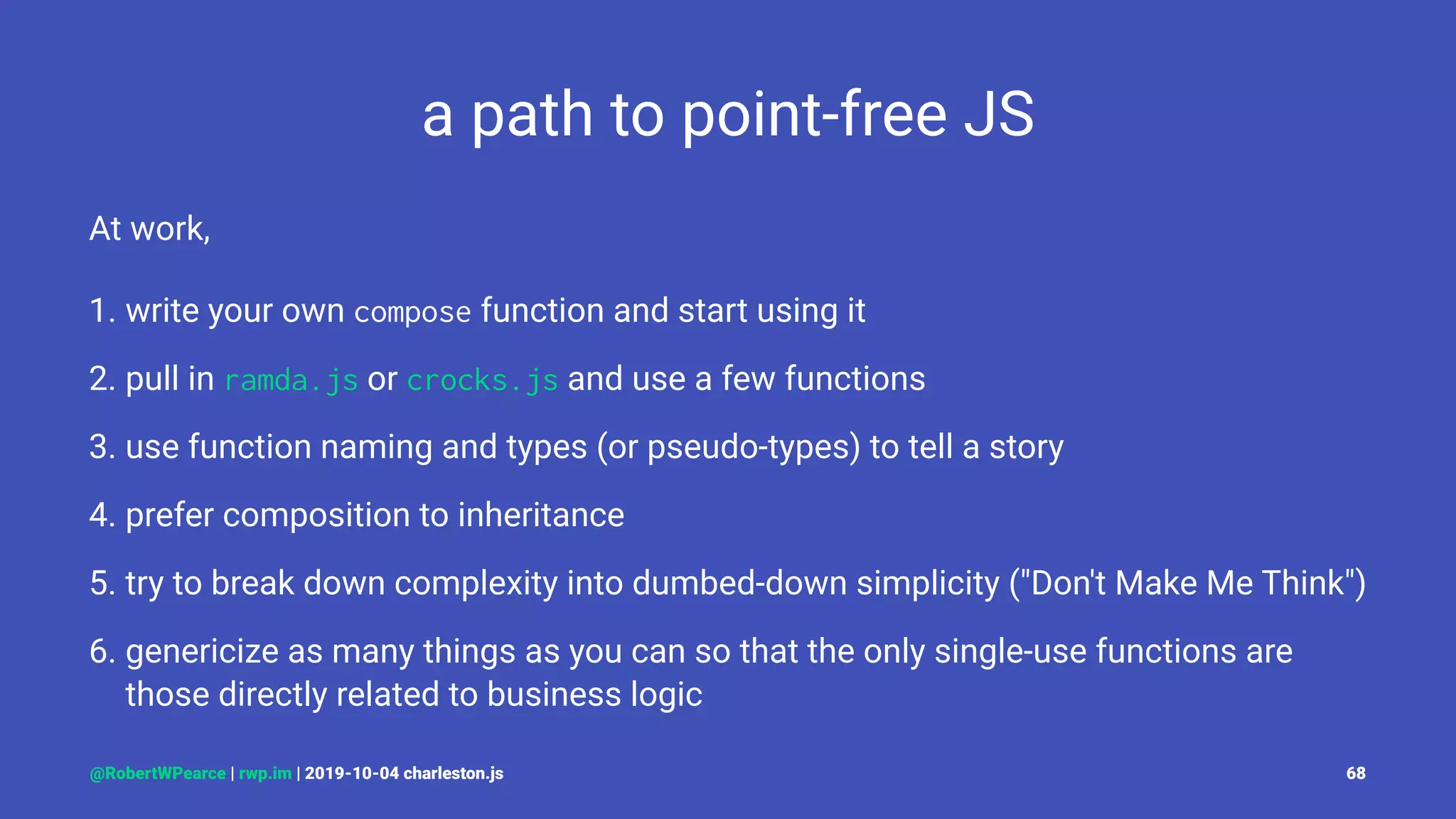 a path to point-free JS

At work,

1. write your own compose function and start using it

2. pull in ramda.js or crocks.js and use a few functions

3. use function naming and types (or pseudo-types) to tell a story

4. prefer composition to inheritance

5. try to break down complexity into dumbed-down simplicity ("Don't Make Me Think")

6. genericize as many things as you can so that the only single-use functions are those directly related to business logic

@RobertWPearce | rwp.im | 2019-10-04 charleston.js

68